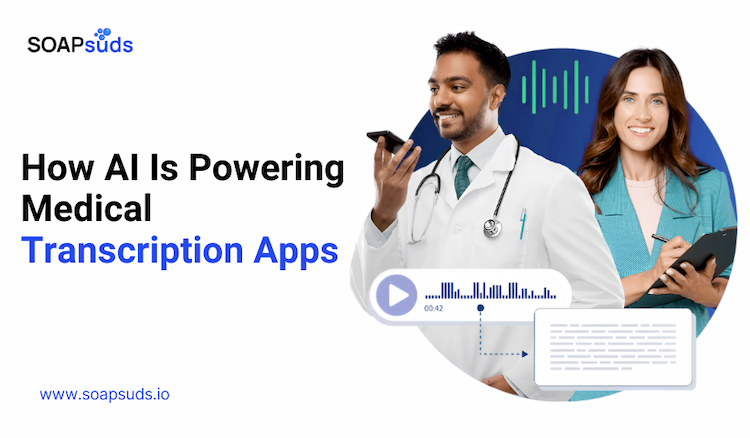 SOAPsuds

How AI Is Powering Medical Transcription Apps

00:42

www.soapsuds.io